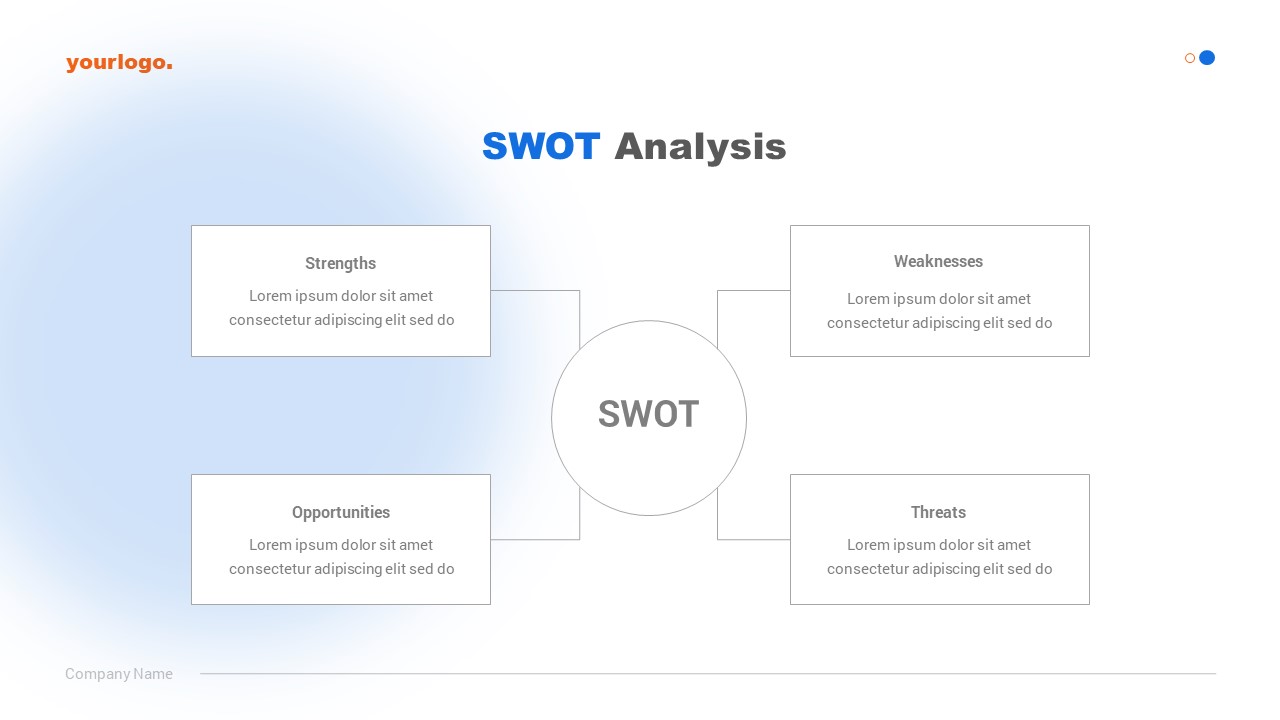 yourlogo.

SWOT Analysis

Strengths
Lorem ipsum dolor sit amet consectetur adipiscing elit sed do

Weaknesses
Lorem ipsum dolor sit amet consectetur adipiscing elit sed do

SWOT

Opportunities
Lorem ipsum dolor sit amet consectetur adipiscing elit sed do

Threats
Lorem ipsum dolor sit amet consectetur adipiscing elit sed do

Company Name